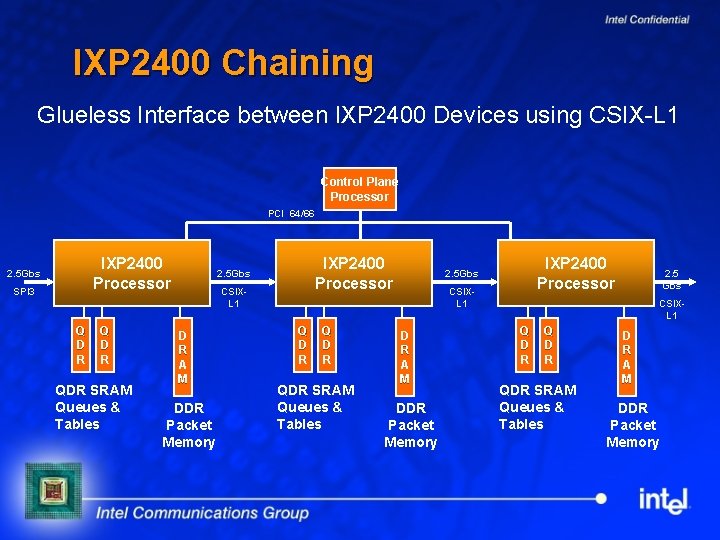 Intel Confidential

IXP2400 Chaining

Glueless Interface between IXP2400 Devices using CSIX-L1

Control Plane Processor

PCI 64/66

2.5Gbs SPI3

IXP2400 Processor

2.5Gbs CSIX-L1

IXP2400 Processor

2.5Gbs CSIX-L1

IXP2400 Processor

2.5 Gbs CSIX-L1

QDR QDR DRAM

QDR SRAM Queues & Tables

DDR Packet Memory

QDR QDR DRAM

QDR SRAM Queues & Tables

DDR Packet Memory

QDR QDR DRAM

QDR SRAM Queues & Tables

DDR Packet Memory

Intel Communications Group

intel